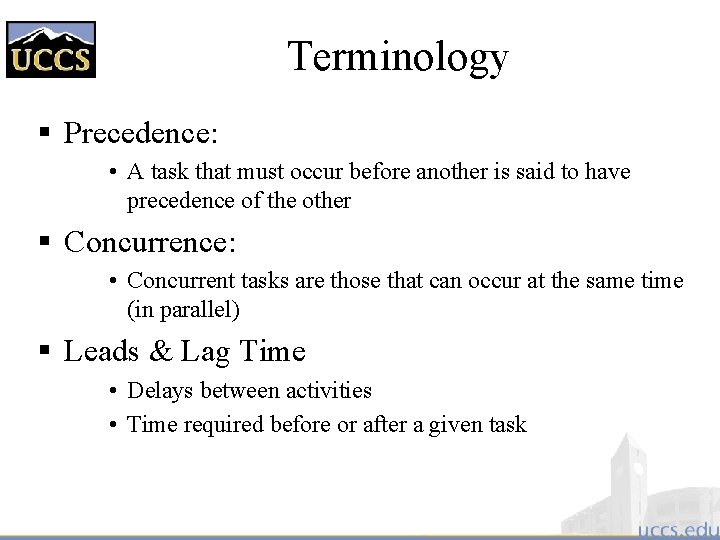 UCCS

Terminology

▪ Precedence:
• A task that must occur before another is said to have precedence of the other

▪ Concurrence:
• Concurrent tasks are those that can occur at the same time (in parallel)

▪ Leads & Lag Time
• Delays between activities
• Time required before or after a given task

uccs.edu